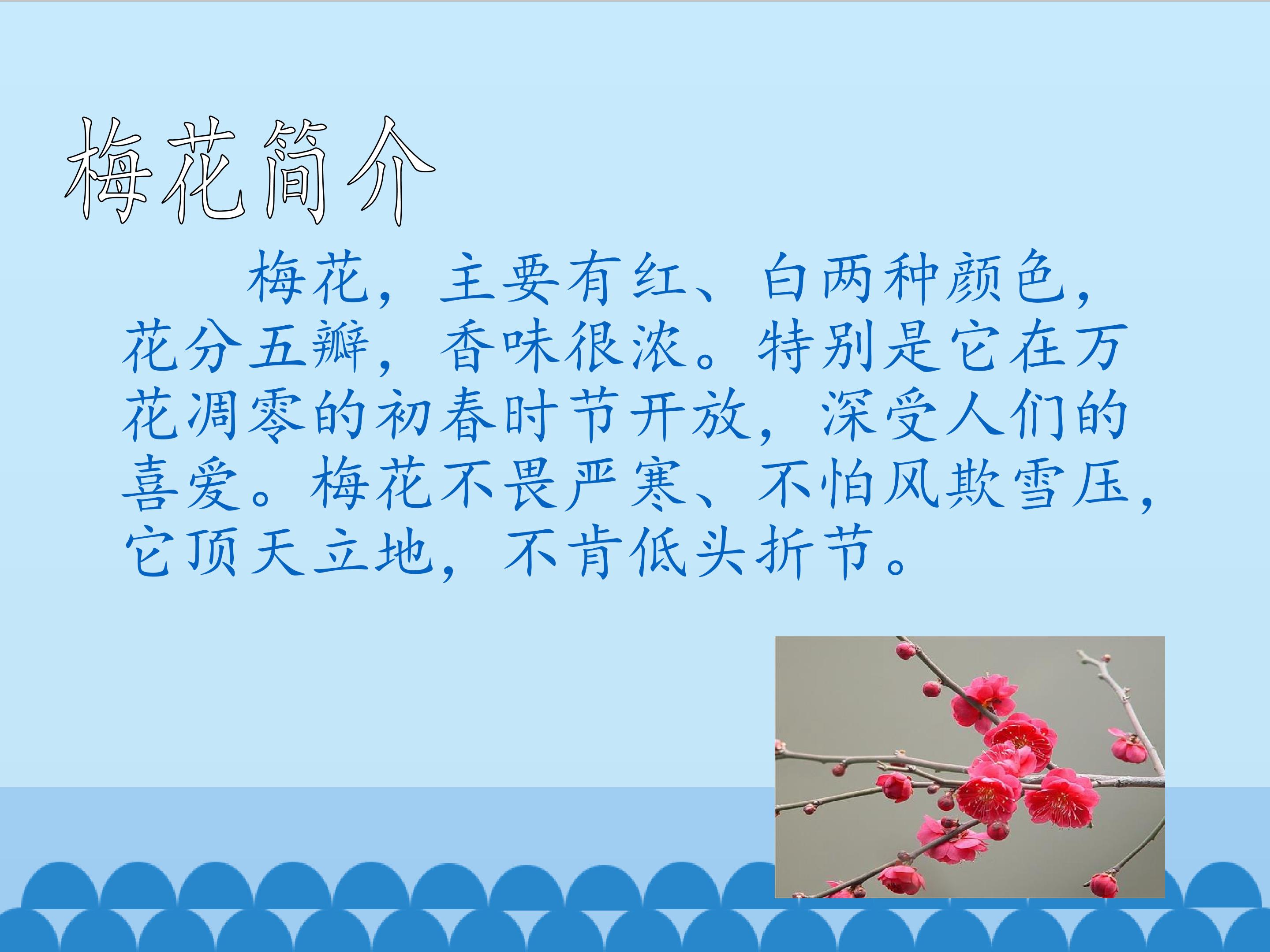 梅花简介

梅花，主要有红、白两种颜色，花分五瓣，香味很浓。特别是它在万花凋零的初春时节开放，深受人们的喜爱。梅花不畏严寒、不怕风欺雪压，它顶天立地，不肯低头折节。